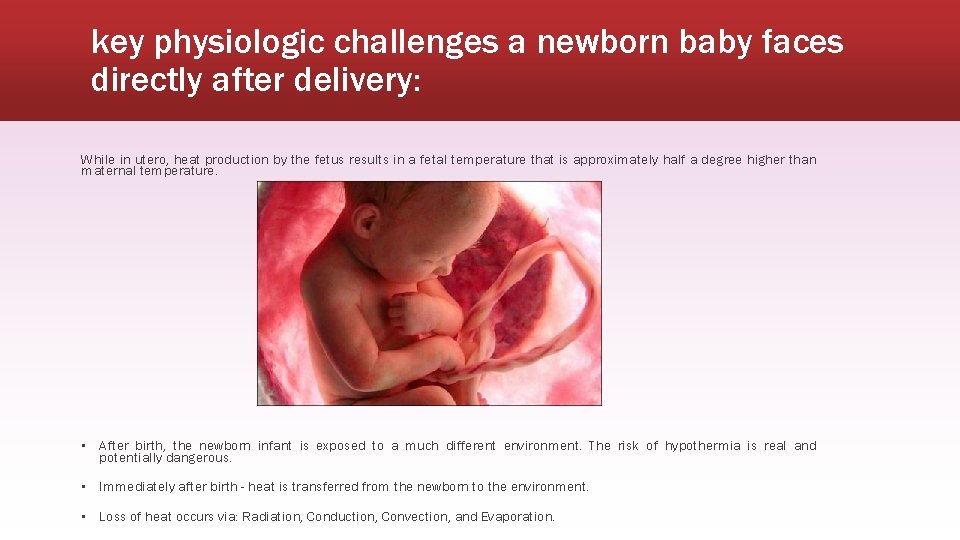 key physiologic challenges a newborn baby faces directly after delivery:

While in utero, heat production by the fetus results in a fetal temperature that is approximately half a degree higher than maternal temperature.

• After birth, the newborn infant is exposed to a much different environment. The risk of hypothermia is real and potentially dangerous.

• Immediately after birth - heat is transferred from the newborn to the environment.

• Loss of heat occurs via: Radiation, Conduction, Convection, and Evaporation.